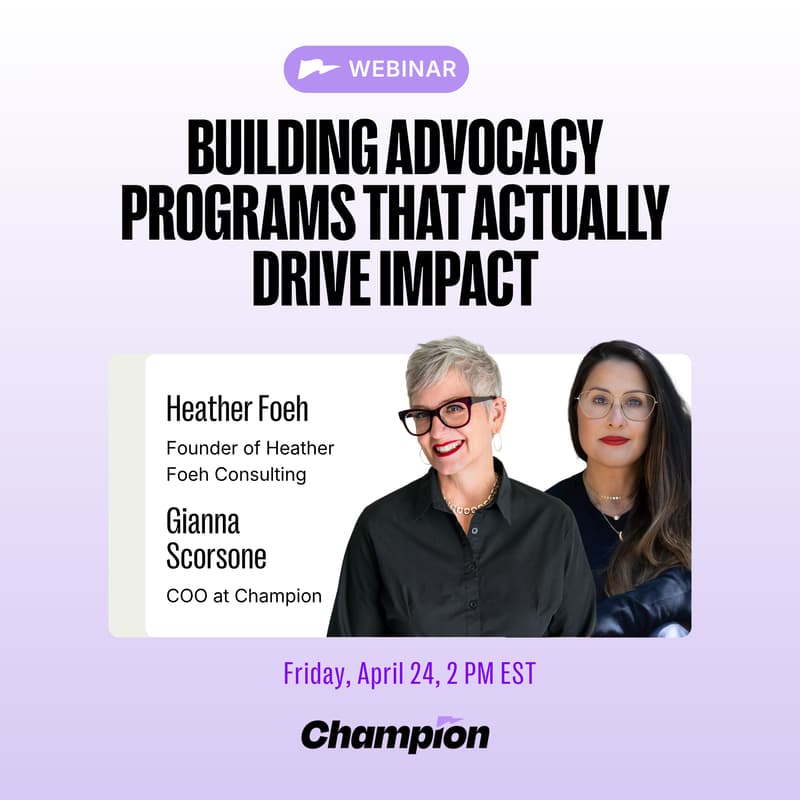 WEBINAR

BUILDING ADVOCACY PROGRAMS THAT ACTUALLY DRIVE IMPACT

Heather Foeh

Founder of Heather Foeh Consulting

Gianna Scorsone

COO at Champion

Friday, April 24, 2 PM EST

Champion